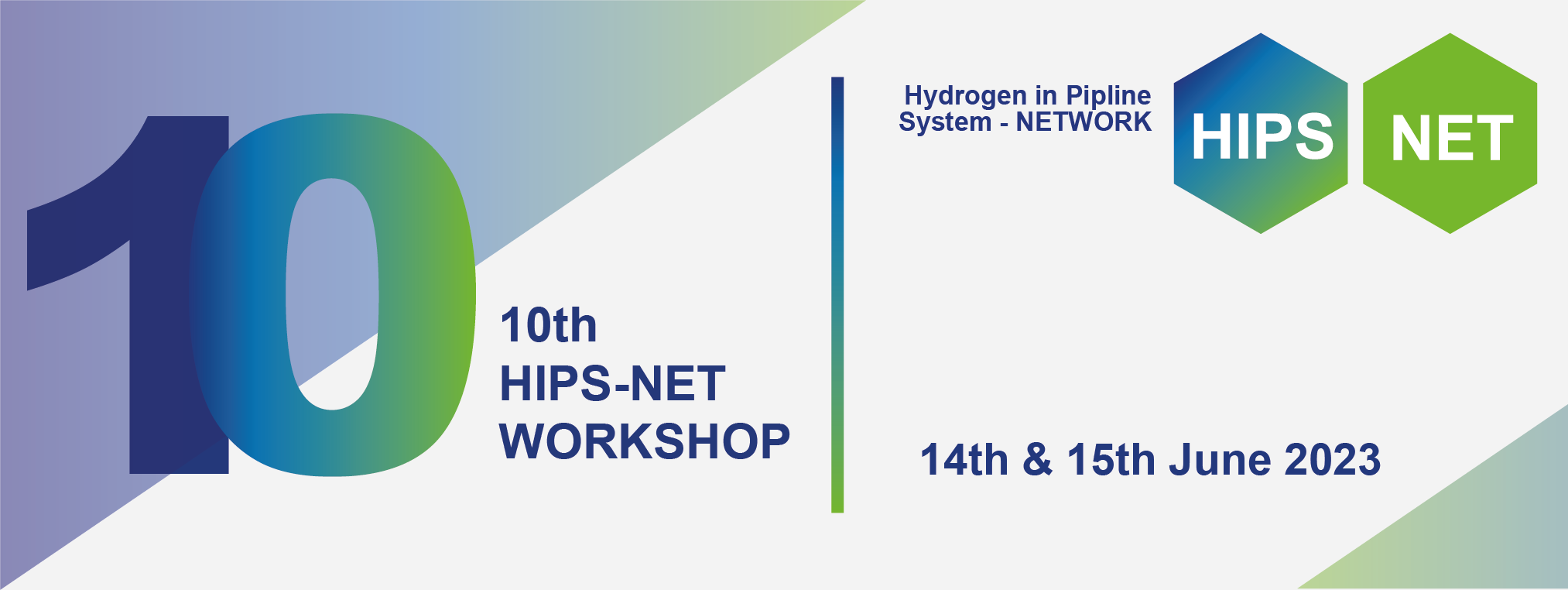 10

10th
HIPS-NET
WORKSHOP

Hydrogen in Pipline
System - NETWORK

HIPS NET

14th & 15th June 2023